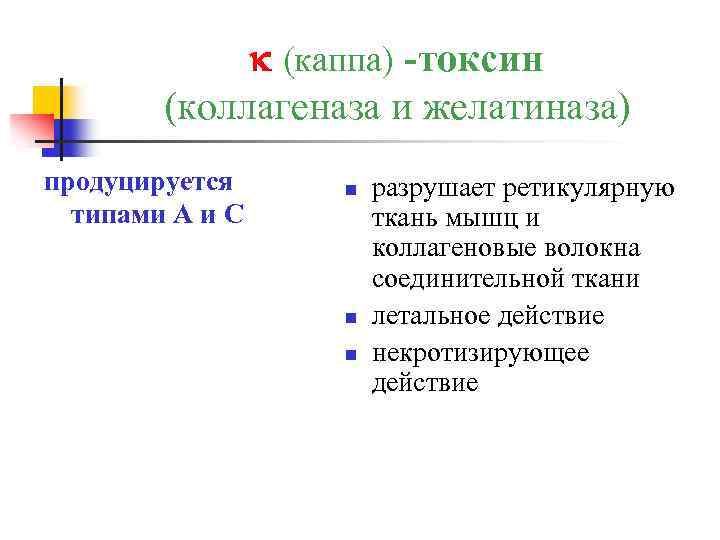 κ (каппа) -токсин (коллагеназа и желатиназа)

продуцируется типами А и С

- разрушает ретикулярную ткань мышц и коллагеновые волокна соединительной ткани
- летальное действие
- некротизирующее действие